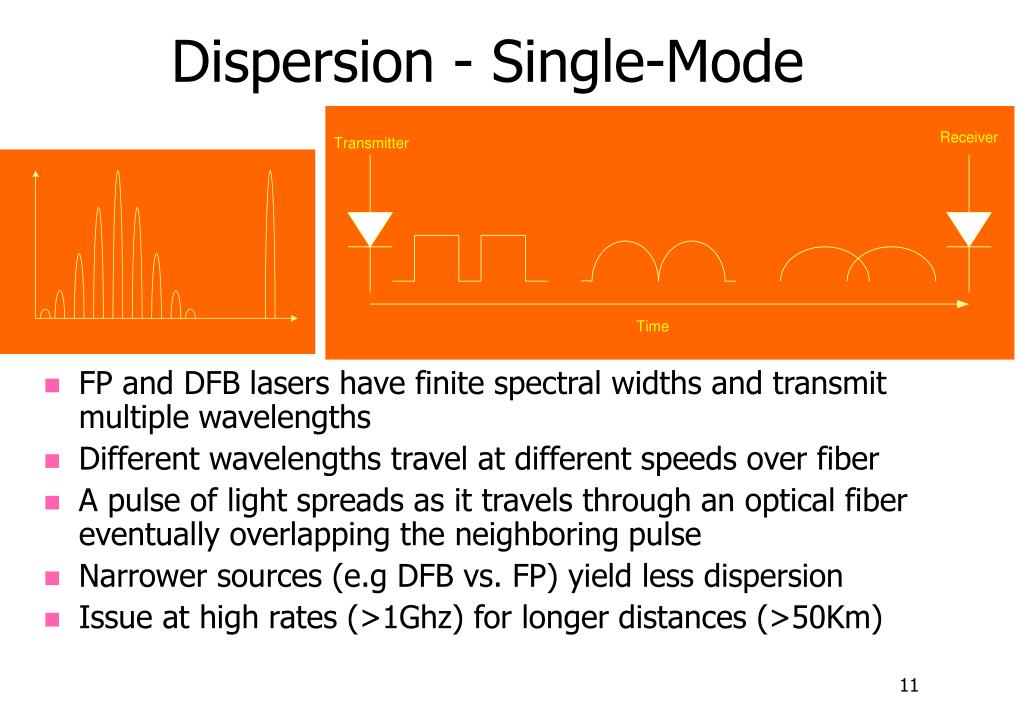 Dispersion - Single-Mode

Transmitter

Receiver

Time

- FP and DFB lasers have finite spectral widths and transmit multiple wavelengths
- Different wavelengths travel at different speeds over fiber
- A pulse of light spreads as it travels through an optical fiber eventually overlapping the neighboring pulse
- Narrower sources (e.g DFB vs. FP) yield less dispersion
- Issue at high rates (>1Ghz) for longer distances (>50Km)

11